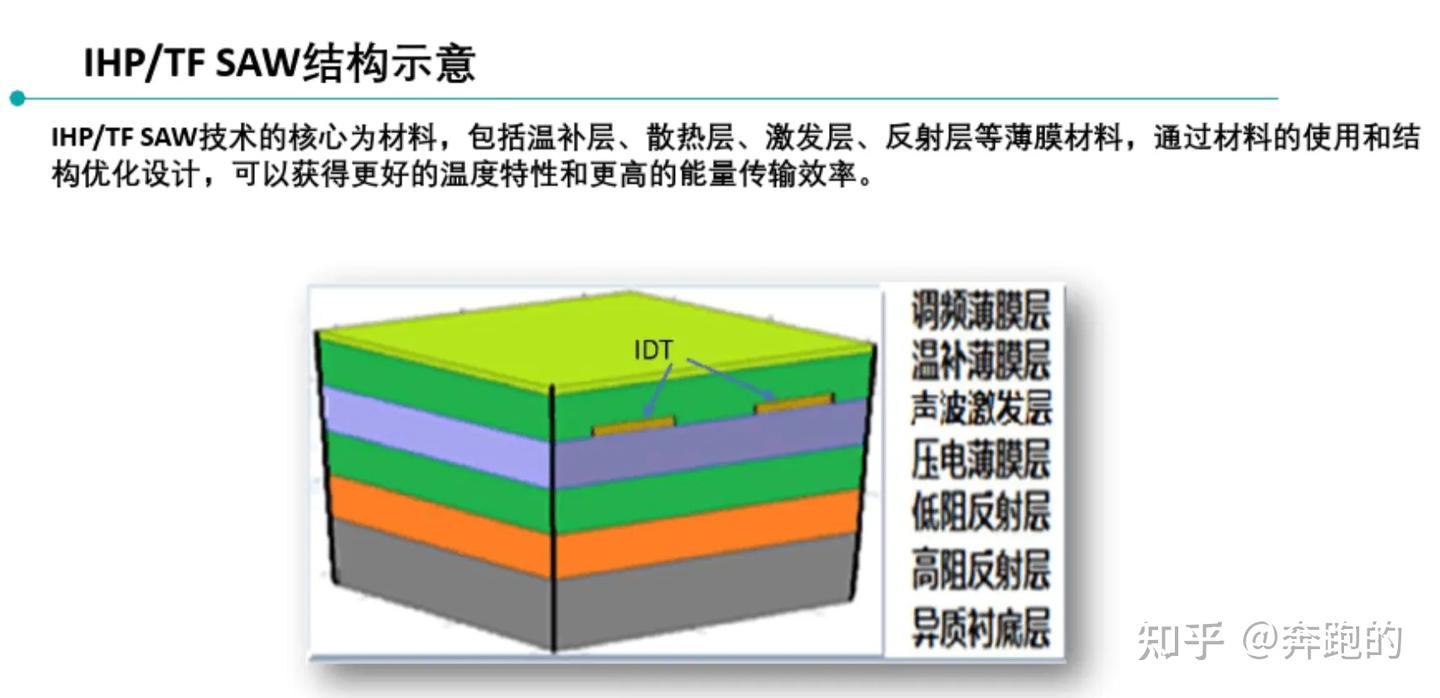 IHP/TF SAW结构示意

IHP/TF SAW技术的核心为材料，包括温补层、散热层、激发层、反射层等薄膜材料，通过材料的使用和结构优化设计，可以获得更好的温度特性和更高的能量传输效率。

IDT

调频薄膜层
温补薄膜层
声波激发层
压电薄膜层
低阻反射层
高阻反射层
异质衬底层

知乎 @奔跑的